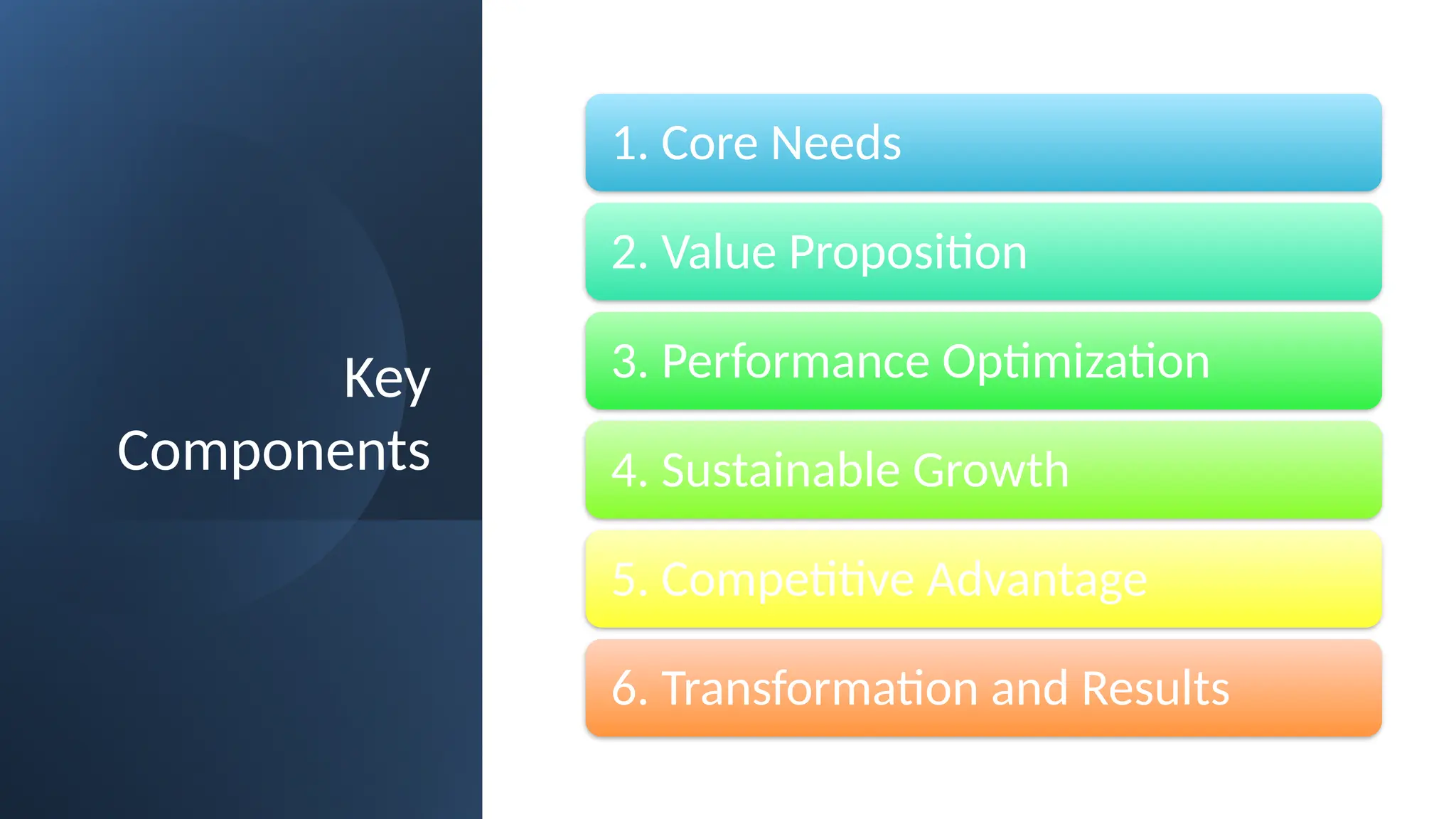 Key Components

1. Core Needs

2. Value Proposition

3. Performance Optimization

4. Sustainable Growth

5. Competitive Advantage

6. Transformation and Results